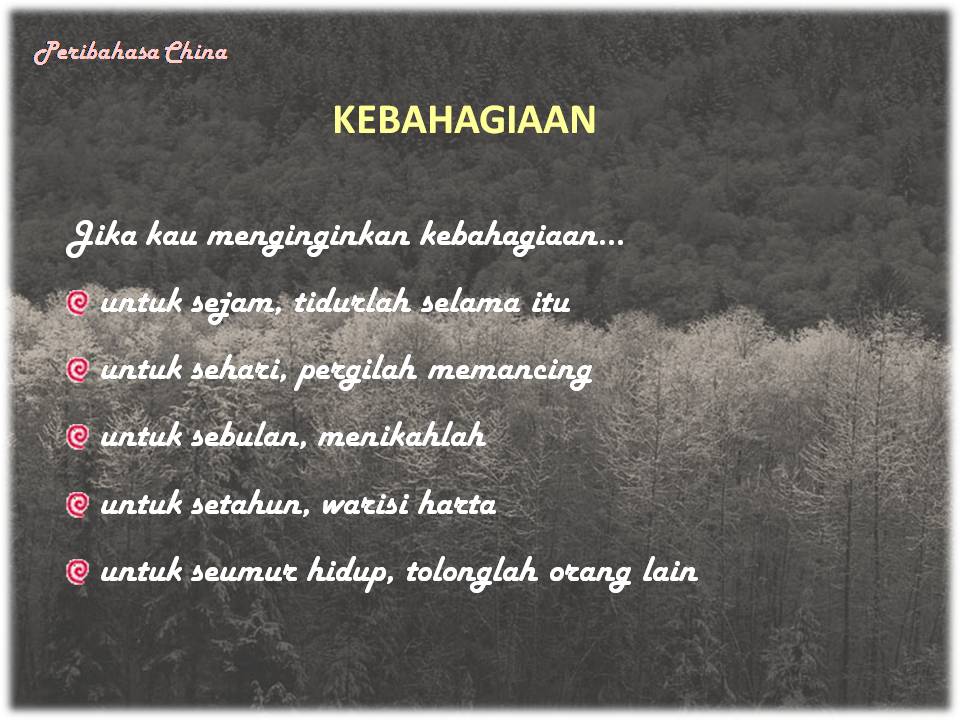 Peribahasa China

KEBAHAGIAAN

Jika kau menginginkan kebahagiaan...

untuk sejam, tidurlah selama itu

untuk sehari, pergilah memancing

untuk sebulan, menikahlah

untuk setahun, warisi harta

untuk seumur hidup, tolonglah orang lain